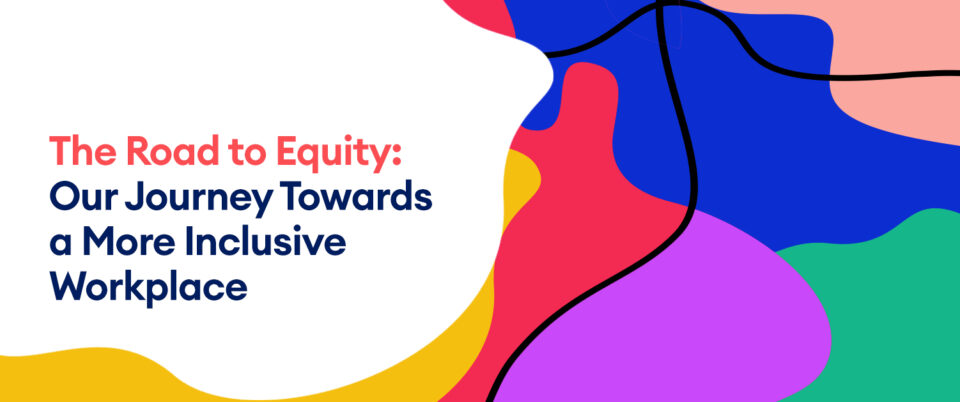 The Road to Equity:
Our Journey Towards a More Inclusive Workplace